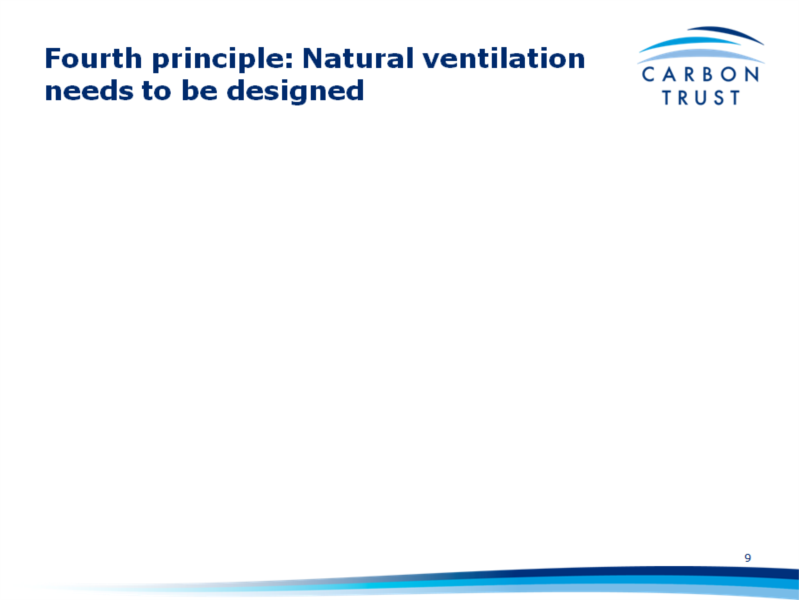 Fourth principle: Natural ventilation needs to be designed

CARBON TRUST

9